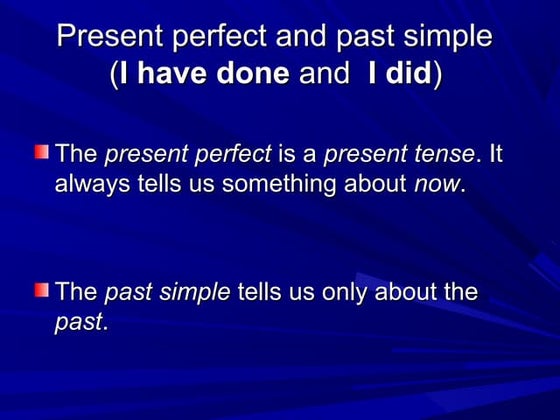 Present perfect and past simple
(I have done and I did)

The present perfect is a present tense. It always tells us something about now.

The past simple tells us only about the past.